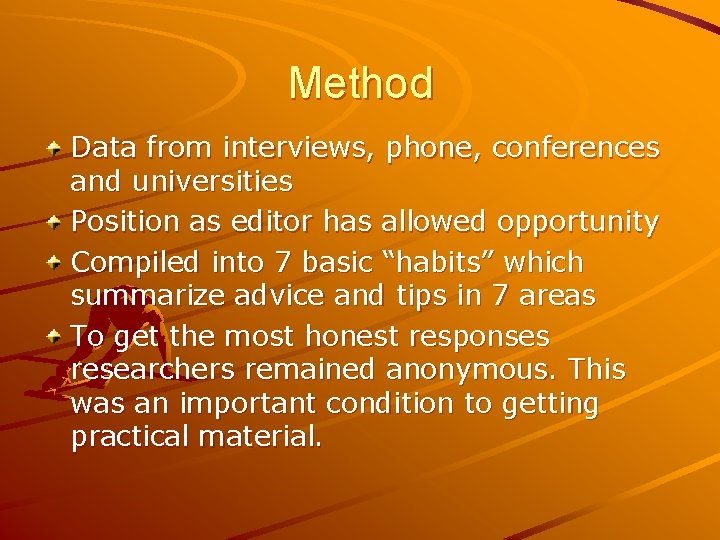 Method

Data from interviews, phone, conferences and universities

Position as editor has allowed opportunity

Compiled into 7 basic “habits” which summarize advice and tips in 7 areas

To get the most honest responses researchers remained anonymous. This was an important condition to getting practical material.